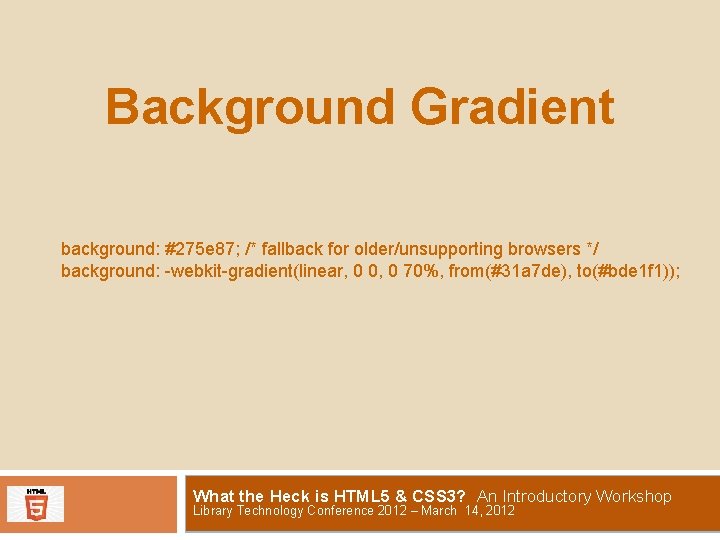 Background Gradient

background: #275e87; /* fallback for older/unsupporting browsers */
background: -webkit-gradient(linear, 0 0, 0 70%, from(#31a7de), to(#bde1f1));

HTML
5

What the Heck is HTML5 & CSS3? An Introductory Workshop
Library Technology Conference 2012 – March 14, 2012